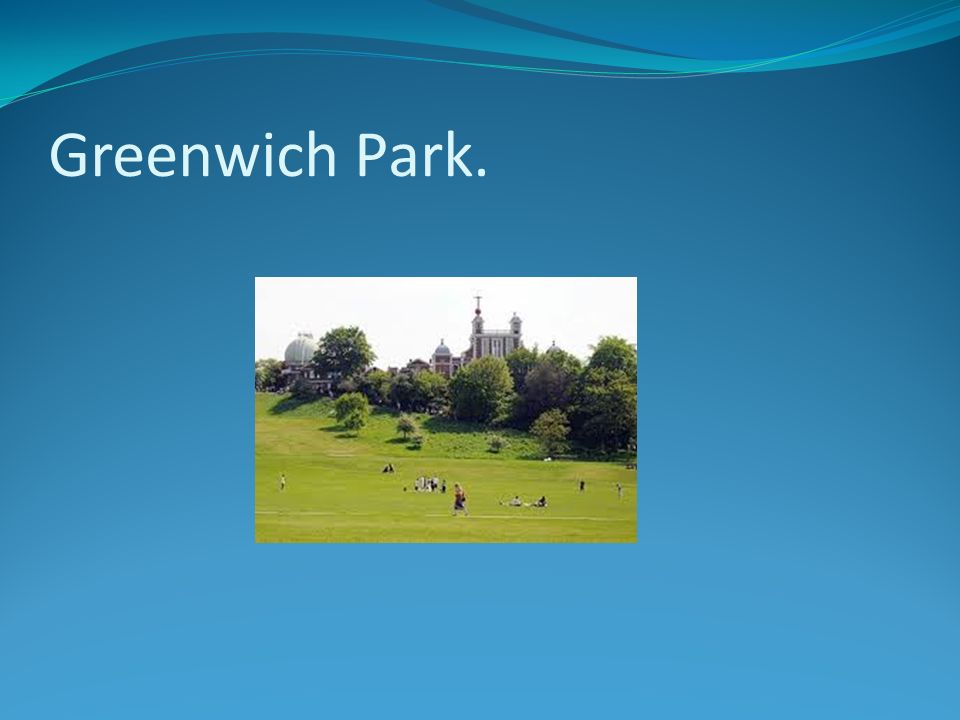 Greenwich Park.